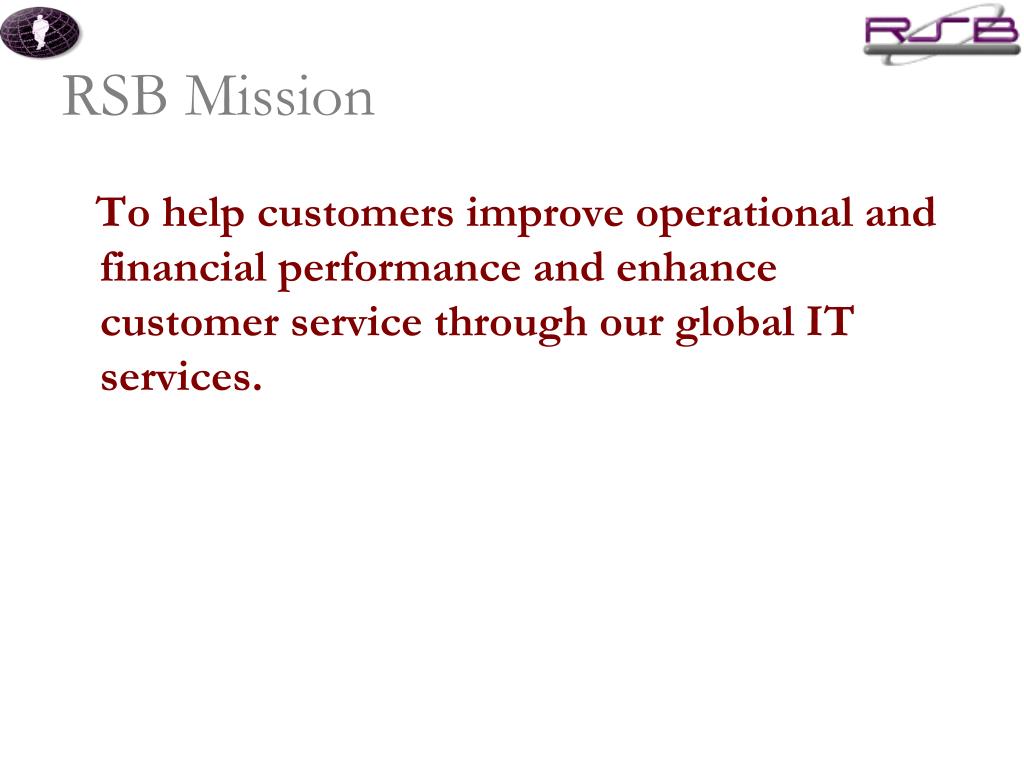 RSB

RSB Mission

To help customers improve operational and financial performance and enhance customer service through our global IT services.